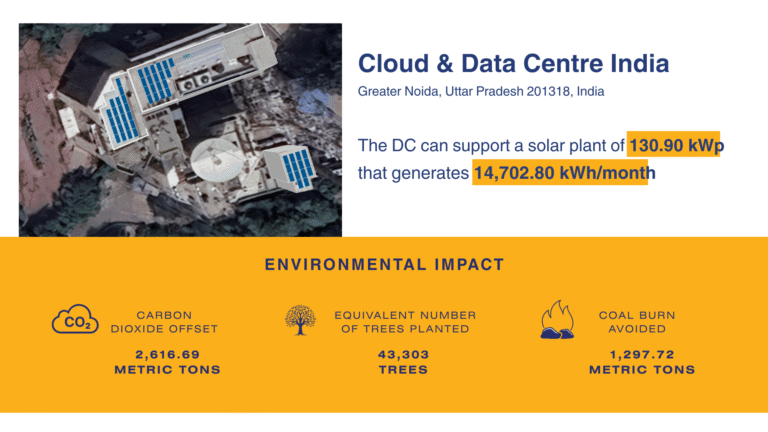 Cloud & Data Centre India

Greater Noida, Uttar Pradesh 201318, India

The DC can support a solar plant of 130.90 kWp that generates 14,702.80 kWh/month

ENVIRONMENTAL IMPACT

$CO_2$

CARBON DIOXIDE OFFSET

2,616.69 METRIC TONS

EQUIVALENT NUMBER OF TREES PLANTED

43,303 TREES

COAL BURN AVOIDED

1,297.72 METRIC TONS